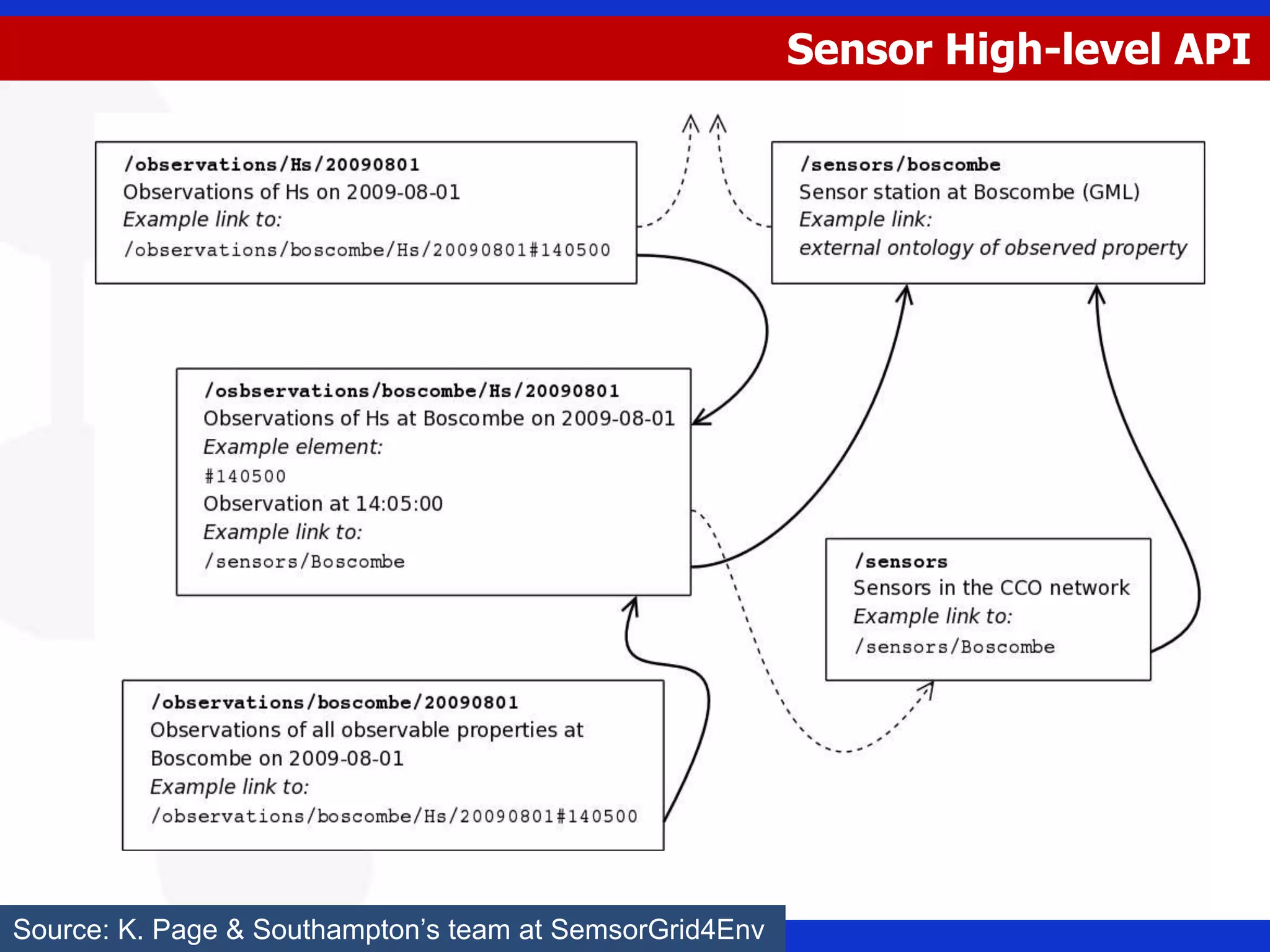 Sensor High-level API

/observations/Hs/20090801
Observations of Hs on 2009-08-01
Example link to:
/observations/boscombe/Hs/20090801#140500

/sensors/boscombe
Sensor station at Boscombe (GML)
Example link:
external ontology of observed property

/osbservations/boscombe/Hs/20090801
Observations of Hs at Boscombe on 2009-08-01
Example element:
#140500
Observation at 14:05:00
Example link to:
/sensors/Boscombe

/sensors
Sensors in the CCO network
Example link to:
/sensors/Boscombe

/observations/boscombe/20090801
Observations of all observable properties at Boscombe on 2009-08-01
Example link to:
/observations/boscombe/Hs/20090801#140500

Source: K. Page & Southampton's team at SemsorGrid4Env